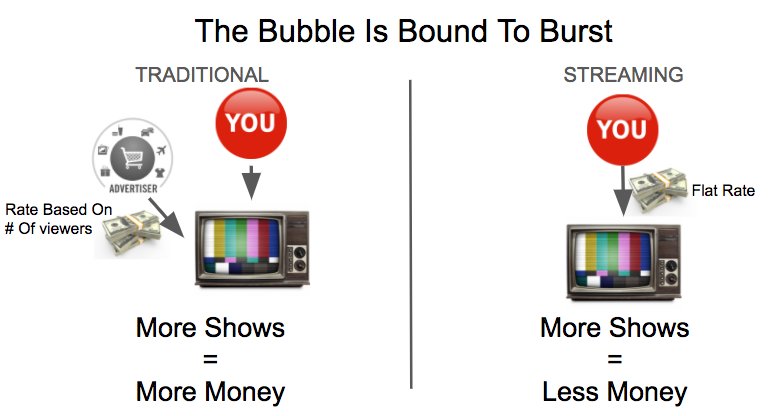 The Bubble Is Bound To Burst

TRADITIONAL

YOU

ADVERTISER

Rate Based On
# Of viewers

More Shows
=
More Money

STREAMING

YOU

Flat Rate

More Shows
=
Less Money